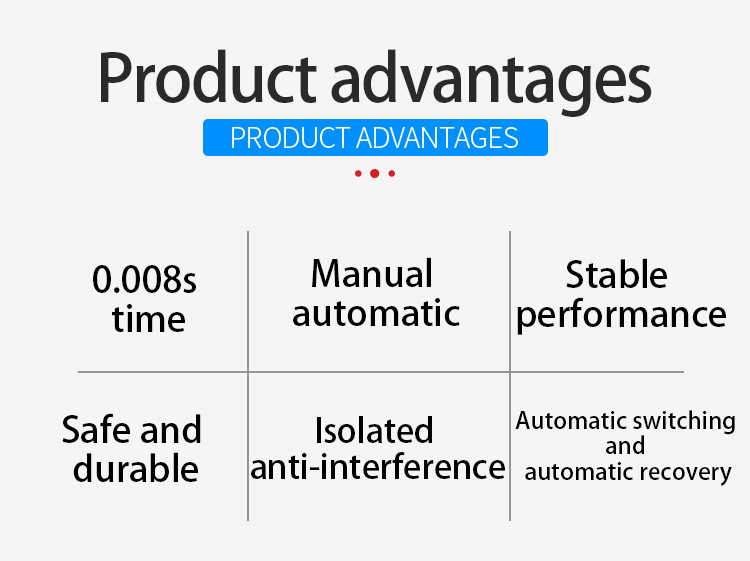 Product advantages

PRODUCT ADVANTAGES

| 0.008s time | Manual automatic | Stable performance |
|---|---|---|
| Safe and durable | Isolated anti-interference | Automatic switching and automatic recovery |